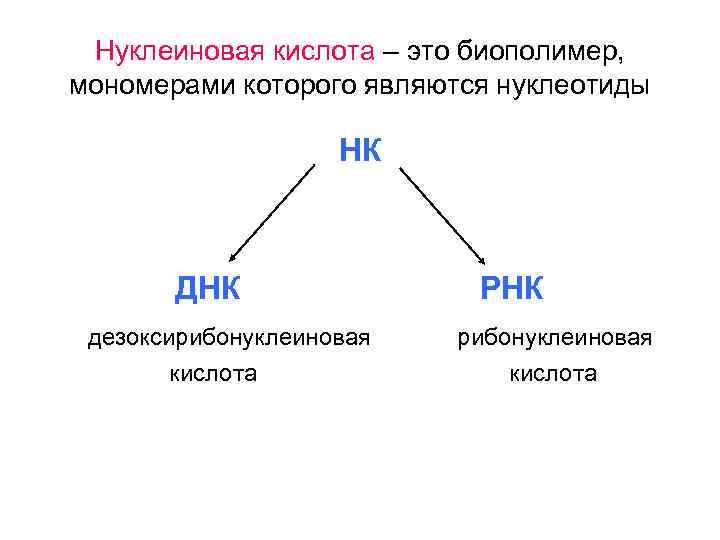 Нуклеиновая кислота – это биополимер, мономерами которого являются нуклеотиды

НК

ДНК

дезоксирибонуклеиновая кислота

РНК

рибонуклеиновая кислота